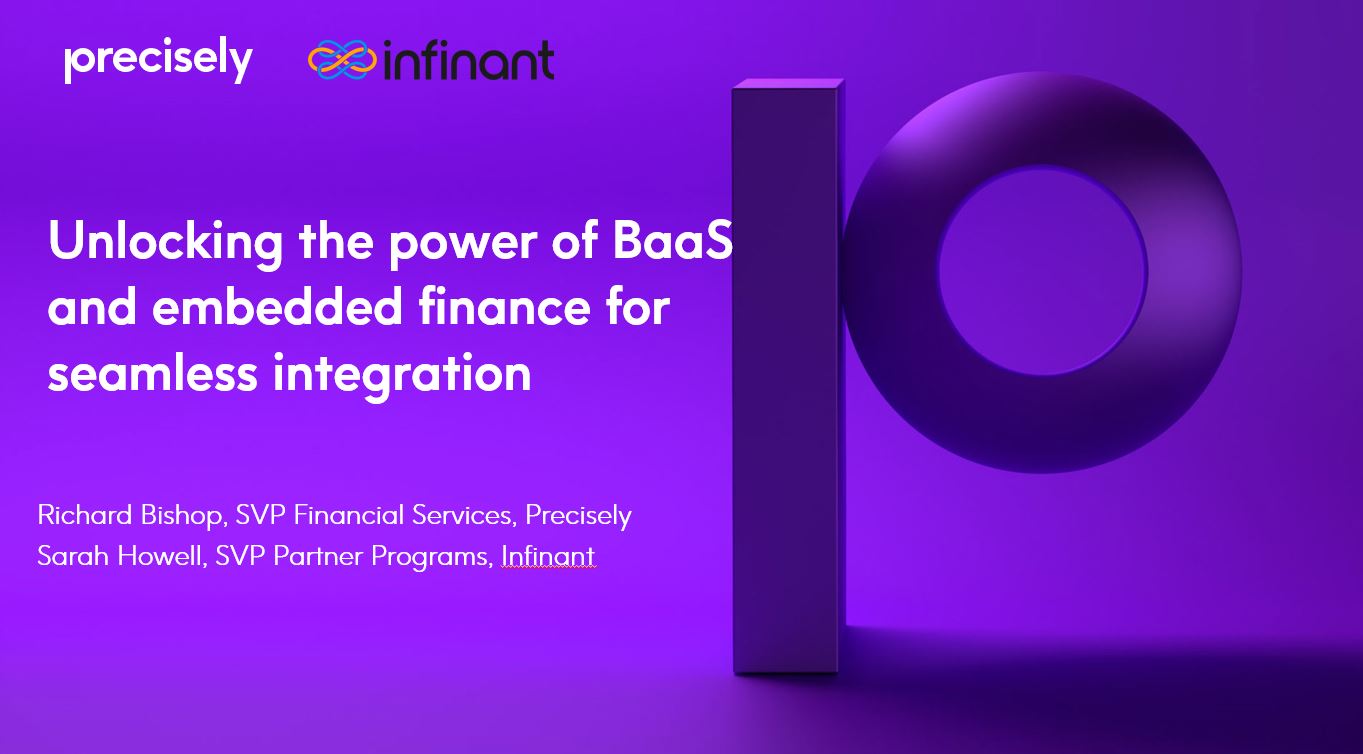 precisely infinant

Unlocking the power of BaaS and embedded finance for seamless integration

Richard Bishop, SVP Financial Services, Precisely
Sarah Howell, SVP Partner Programs, Infinant